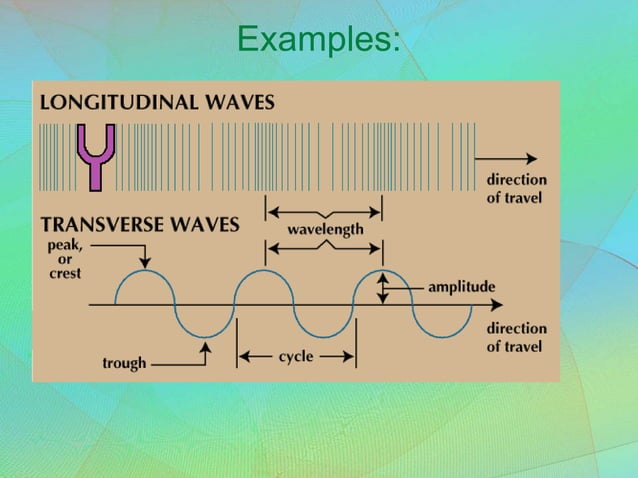 Examples:

LONGITUDINAL WAVES

direction of travel

TRANSVERSE WAVES

wavelength

peak, or crest

amplitude

direction of travel

trough

cycle